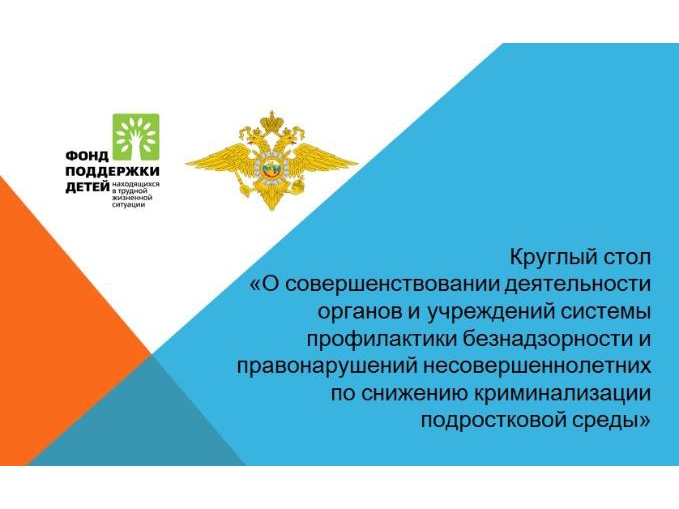 ФОНД ПОДДЕРЖКИ ДЕТЕЙ находящихся в трудной жизненной ситуации

Круглый стол «О совершенствовании деятельности органов и учреждений системы профилактики безнадзорности и правонарушений несовершеннолетних по снижению криминализации подростковой среды»